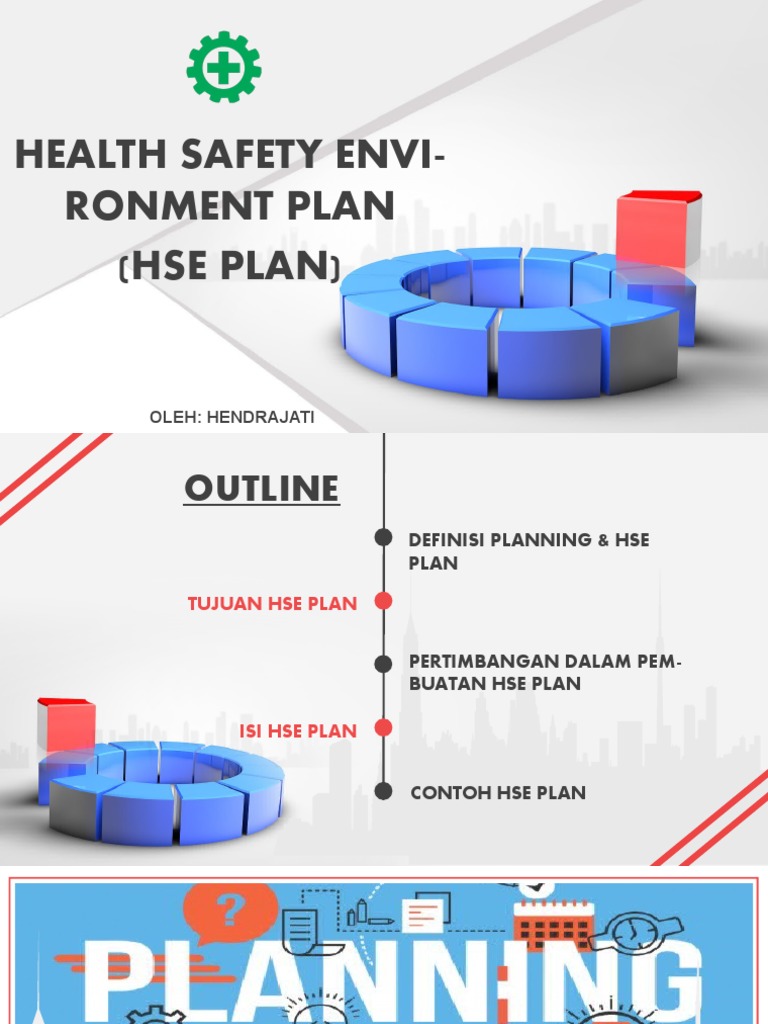 HEALTH SAFETY ENVIRONMENT PLAN
(HSE PLAN)

OLEH: HENDRAJATI

OUTLINE

DEFINISI PLANNING & HSE PLAN

TUJUAN HSE PLAN

PERTIMBANGAN DALAM PEMBUATAN HSE PLAN

ISI HSE PLAN

CONTOH HSE PLAN

?

PLANNING